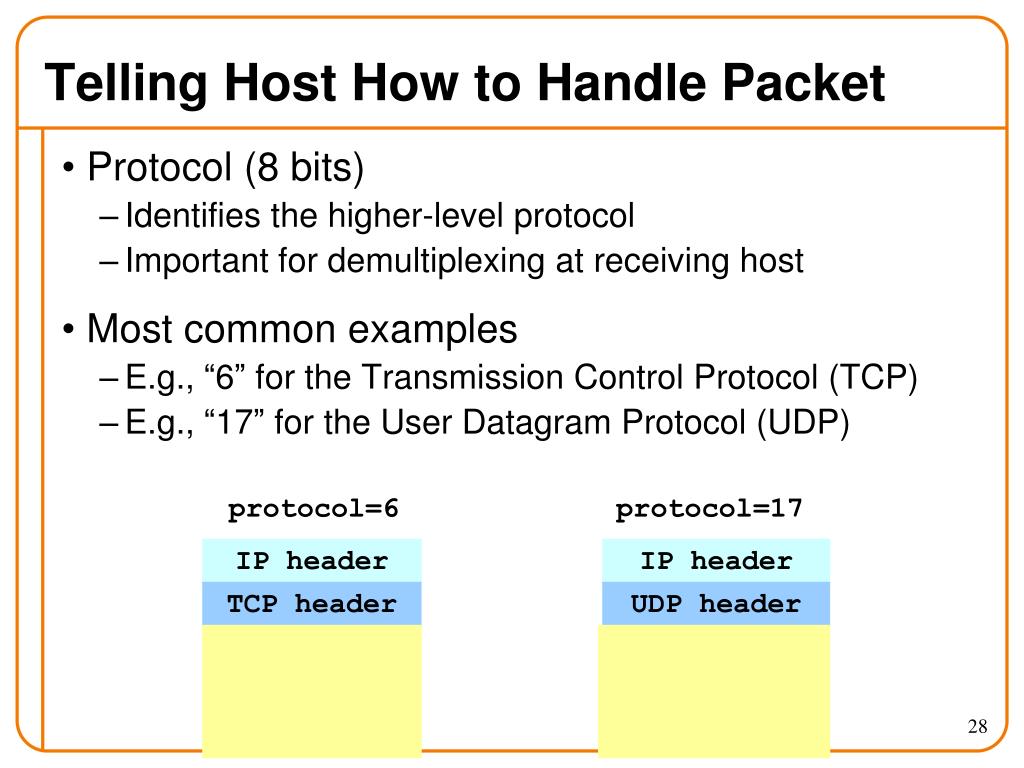 Telling Host How to Handle Packet

• Protocol (8 bits)
– Identifies the higher-level protocol
– Important for demultiplexing at receiving host

• Most common examples
– E.g., “6” for the Transmission Control Protocol (TCP)
– E.g., “17” for the User Datagram Protocol (UDP)

protocol=6

IP header
TCP header

protocol=17

IP header
UDP header

28